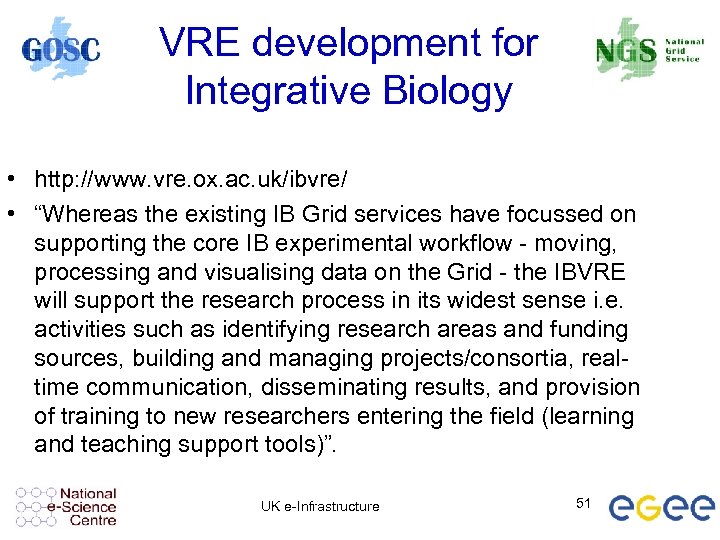 GOSC

VRE development for Integrative Biology

NGS National Grid Service

• http://www.vre.ox.ac.uk/ibvre/
• “Whereas the existing IB Grid services have focussed on supporting the core IB experimental workflow - moving, processing and visualising data on the Grid - the IBVRE will support the research process in its widest sense i.e. activities such as identifying research areas and funding sources, building and managing projects/consortia, real-time communication, disseminating results, and provision of training to new researchers entering the field (learning and teaching support tools)”.

National e-Science Centre

UK e-Infrastructure

51

egee